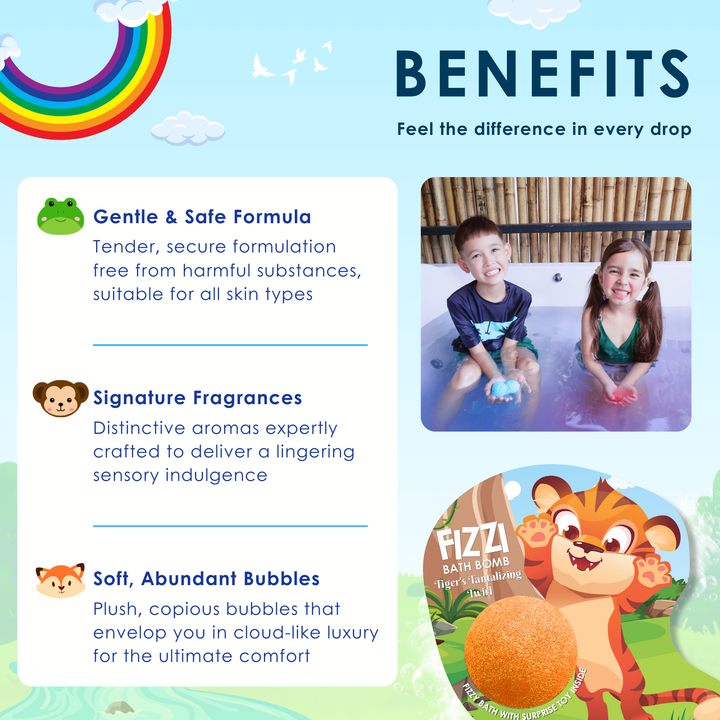 BENEFITS

Feel the difference in every drop

Gentle & Safe Formula

Tender, secure formulation free from harmful substances, suitable for all skin types

Signature Fragrances

Distinctive aromas expertly crafted to deliver a lingering sensory indulgence

Soft, Abundant Bubbles

Plush, copious bubbles that envelop you in cloud-like luxury for the ultimate comfort

FIZZI
BATH BOMB
Tiger's Tantalizing Twirl

FIZZY BATH WITH SURPRISE TOY INSIDE